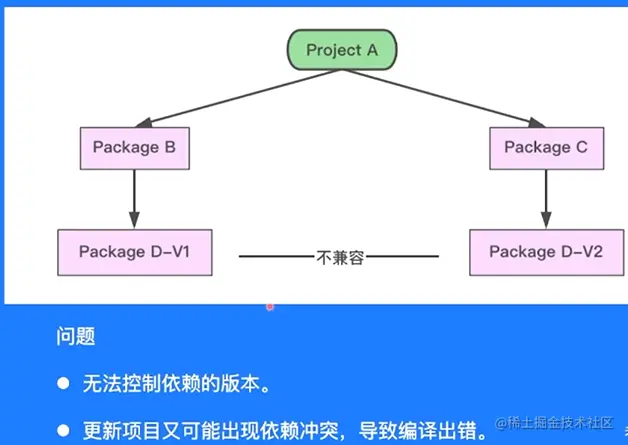 Project A

Package B

Package C

Package D-V1

不兼容

Package D-V2

问题

● 无法控制依赖的版本。

● 更新项目又可能出现依赖冲突，导致编译出错。

@稀土掘金技术社区